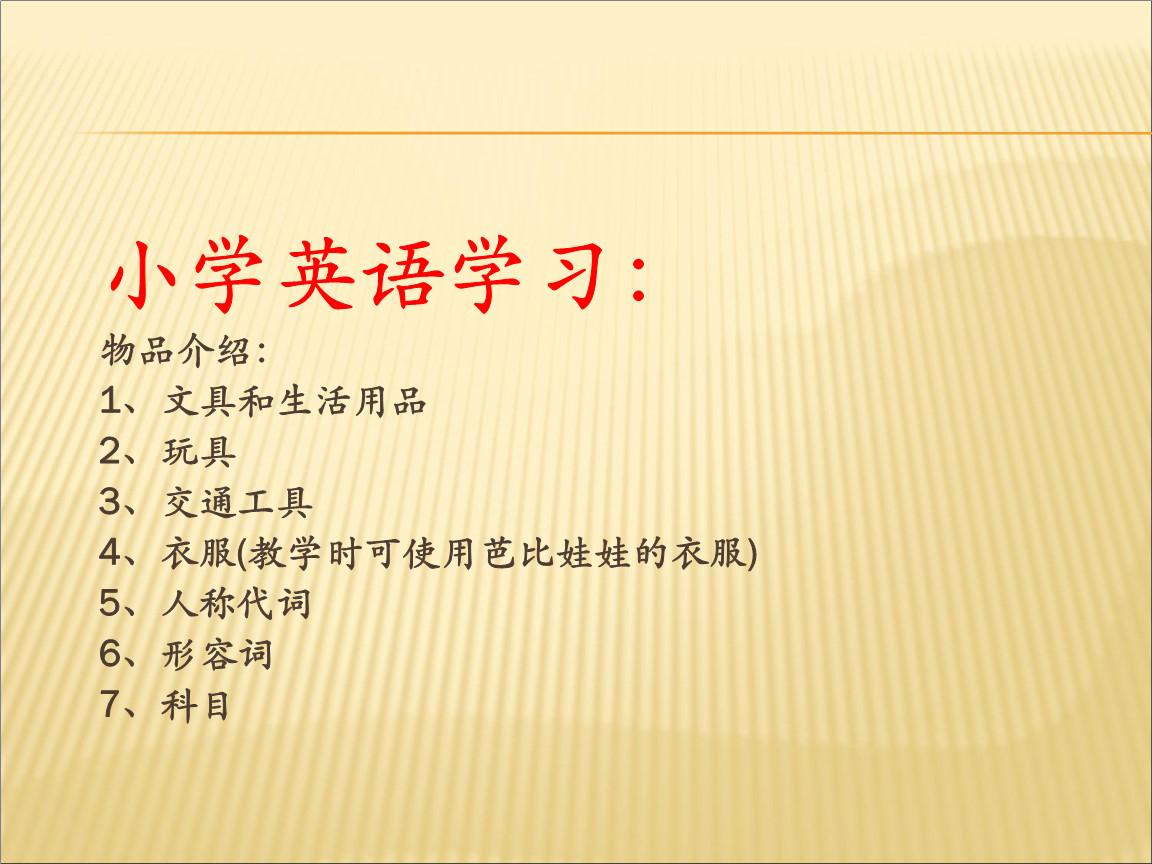 小学英语学习：

物品介绍：
1、文具和生活用品
2、玩具
3、交通工具
4、衣服(教学时可使用芭比娃娃的衣服)
5、人称代词
6、形容词
7、科目